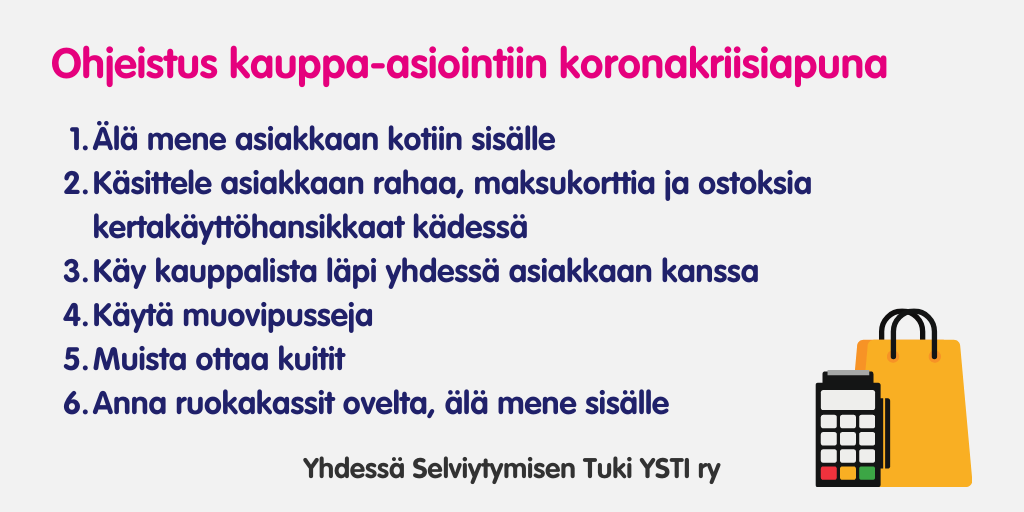 Ohjeistus kauppa-asiointiin koronakriisiapuna

1. Älä mene asiakkaan kotiin sisälle
2. Käsittele asiakkaan rahaa, maksukorttia ja ostoksia kertakäyttöhansikkaat kädessä
3. Käy kauppalista läpi yhdessä asiakkaan kanssa
4. Käytä muovipusseja
5. Muista ottaa kuitit
6. Anna ruokakassit ovelta, älä mene sisälle

Yhdessä Selviytymisen Tuki YSTI ry